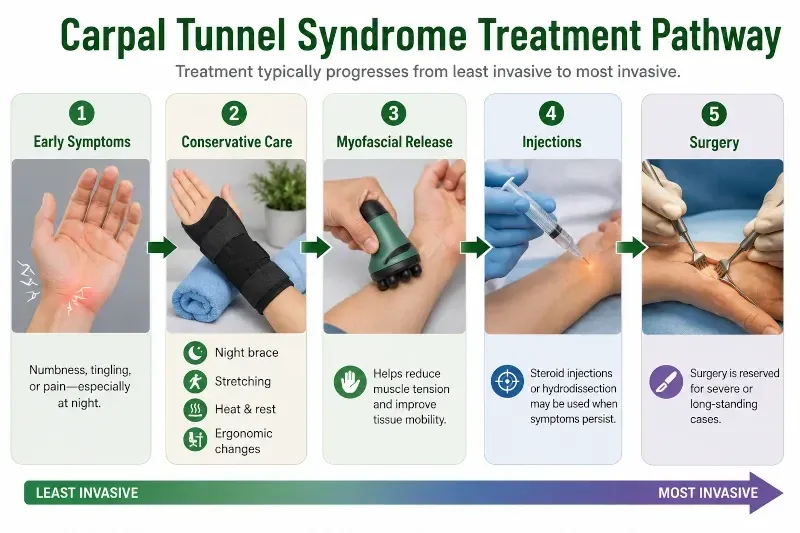 Carpal Tunnel Syndrome Treatment Pathway

Treatment typically progresses from least invasive to most invasive.

1
Early Symptoms

Numbness, tingling, or pain—especially at night.

2
Conservative Care

Night brace

Stretching

Heat & rest

Ergonomic changes

3
Myofascial Release

Helps reduce muscle tension and improve tissue mobility.

4
Injections

Steroid injections or hydrodissection may be used when symptoms persist.

5
Surgery

Surgery is reserved for severe or long-standing cases.

LEAST INVASIVE

MOST INVASIVE